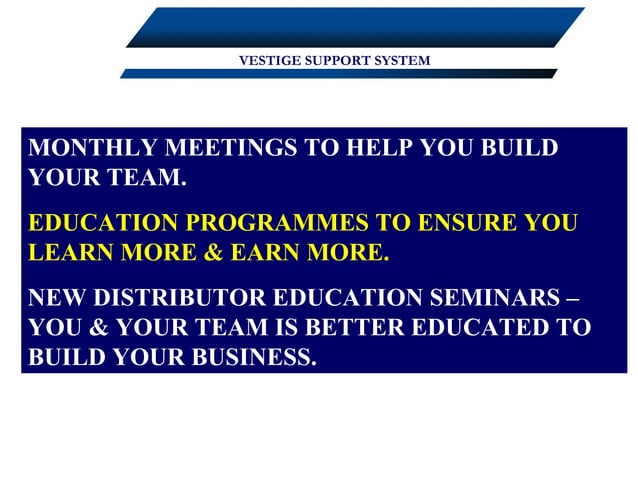 VESTIGE SUPPORT SYSTEM

MONTHLY MEETINGS TO HELP YOU BUILD YOUR TEAM.

EDUCATION PROGRAMMES TO ENSURE YOU LEARN MORE & EARN MORE.

NEW DISTRIBUTOR EDUCATION SEMINARS – YOU & YOUR TEAM IS BETTER EDUCATED TO BUILD YOUR BUSINESS.